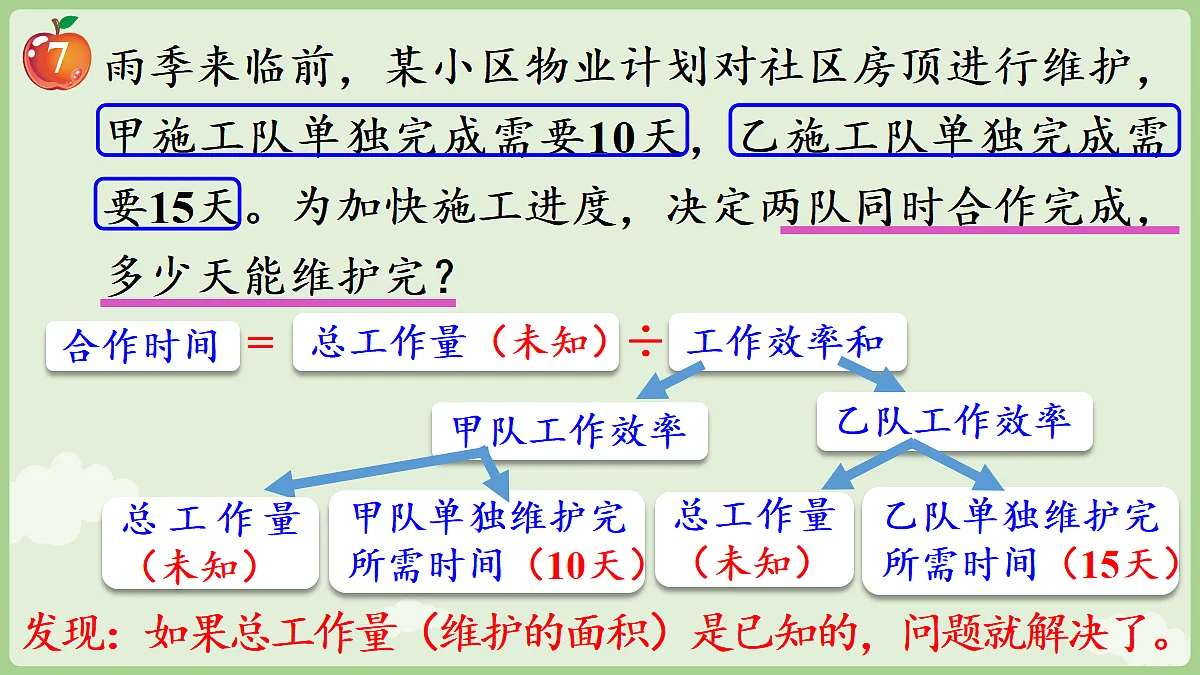 7 雨季来临前，某小区物业计划对社区房顶进行维护，甲施工队单独完成需要10天，乙施工队单独完成需要15天。为加快施工进度，决定两队同时合作完成，多少天能维护完？

合作时间 ＝ 总工作量（未知）÷ 工作效率和

甲队工作效率

乙队工作效率

总工作量（未知）

甲队单独维护完所需时间（10天）

总工作量（未知）

乙队单独维护完所需时间（15天）

发现：如果总工作量（维护的面积）是已知的，问题就解决了。